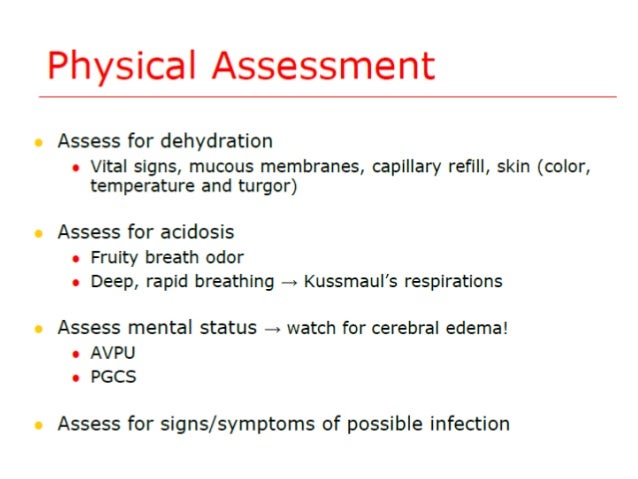 Physical Assessment

- Assess for dehydration
  - Vital signs, mucous membranes, capillary refill, skin (color, temperature and turgor)

- Assess for acidosis
  - Fruity breath odor
  - Deep, rapid breathing → Kussmaul's respirations

- Assess mental status → watch for cerebral edema!
  - AVPU
  - PGCS

- Assess for signs/symptoms of possible infection